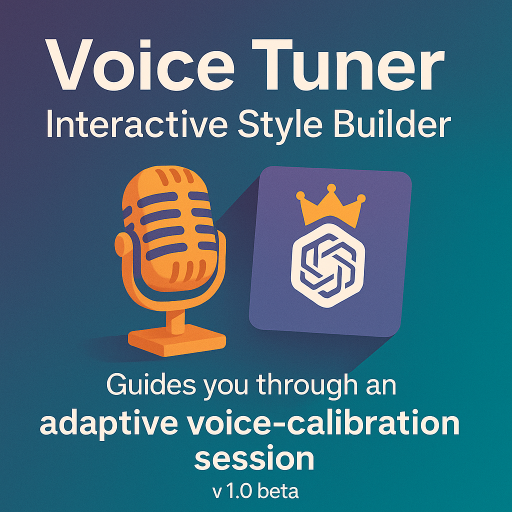 Voice Tuner
Interactive Style Builder

Guides you through an adaptive voice-calibration session
v 1.0 beta